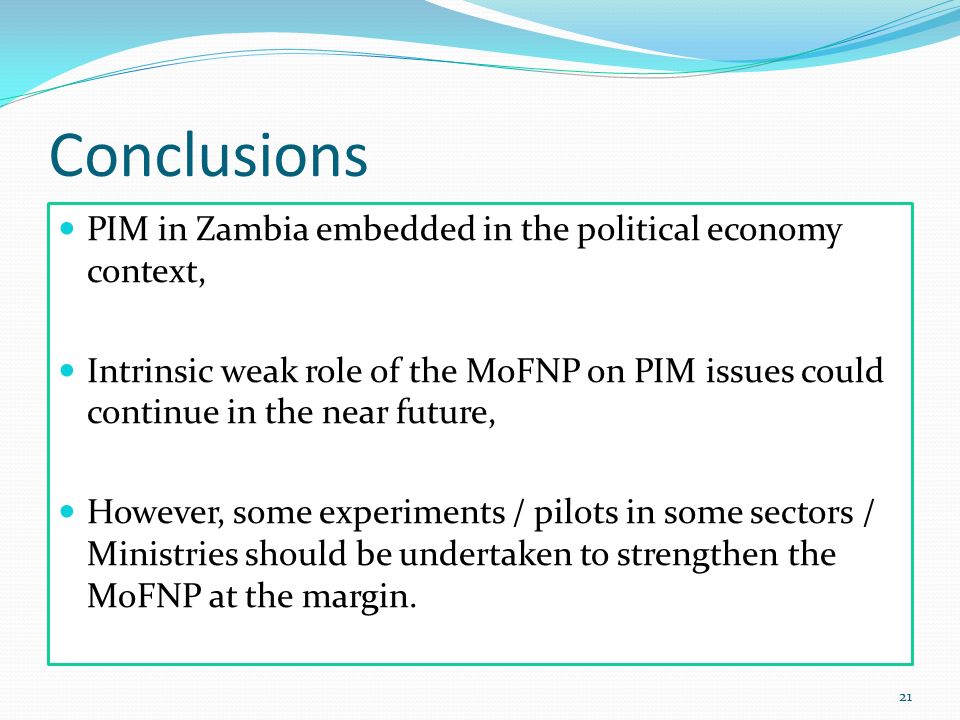 Conclusions

- PIM in Zambia embedded in the political economy context,

- Intrinsic weak role of the MoFNP on PIM issues could continue in the near future,

- However, some experiments / pilots in some sectors / Ministries should be undertaken to strengthen the MoFNP at the margin.

21